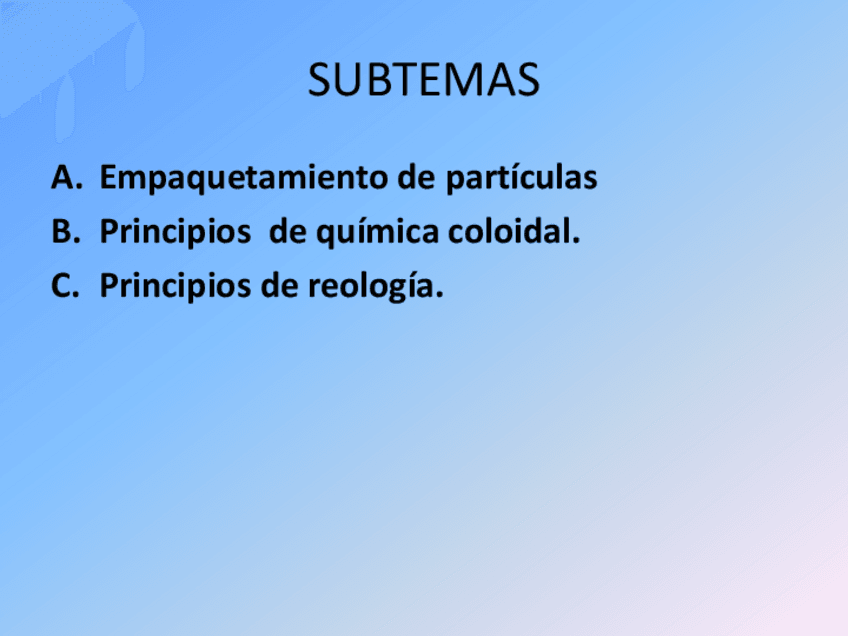 SUBTEMAS

A. Empaquetamiento de partículas
B. Principios de química coloidal.
C. Principios de reología.